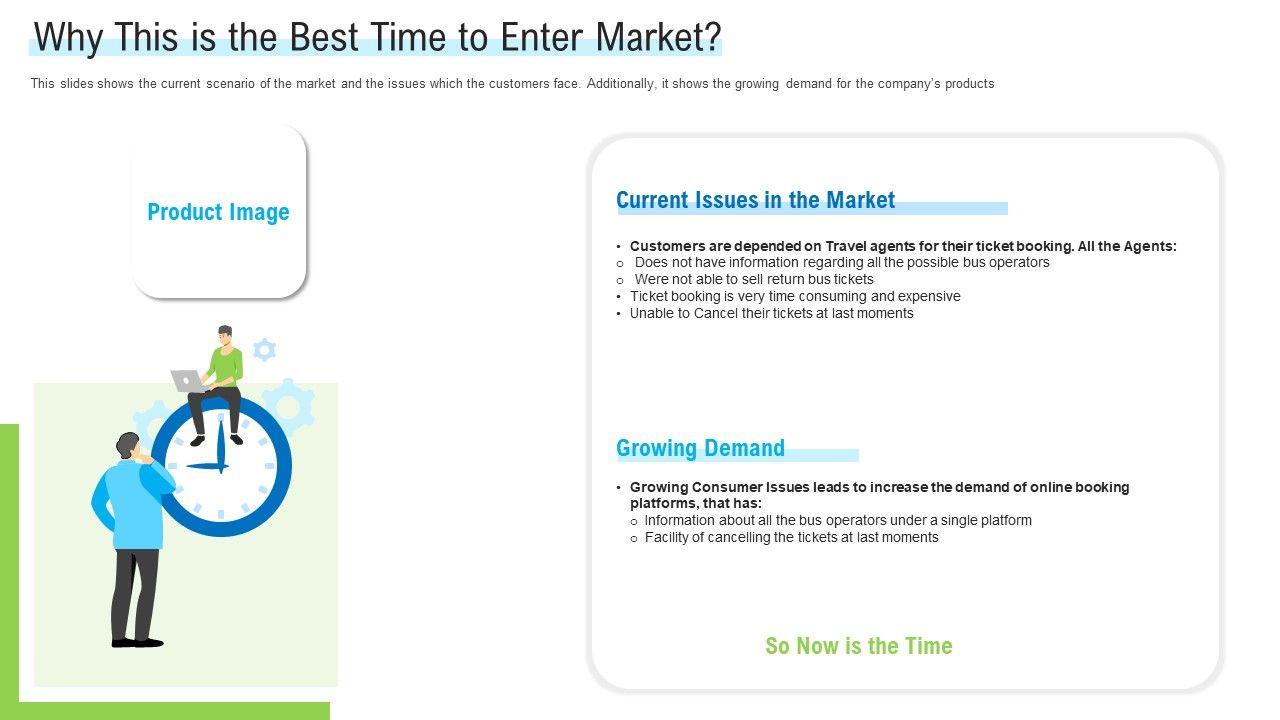 Why This is the Best Time to Enter Market?

This slides shows the current scenario of the market and the issues which the customers face. Additionally, it shows the growing demand for the company's products

Product Image

Current Issues in the Market

• Customers are depended on Travel agents for their ticket booking. All the Agents:
o Does not have information regarding all the possible bus operators
o Were not able to sell return bus tickets
• Ticket booking is very time consuming and expensive
• Unable to Cancel their tickets at last moments

Growing Demand

• Growing Consumer Issues leads to increase the demand of online booking platforms, that has:
o Information about all the bus operators under a single platform
o Facility of cancelling the tickets at last moments

So Now is the Time